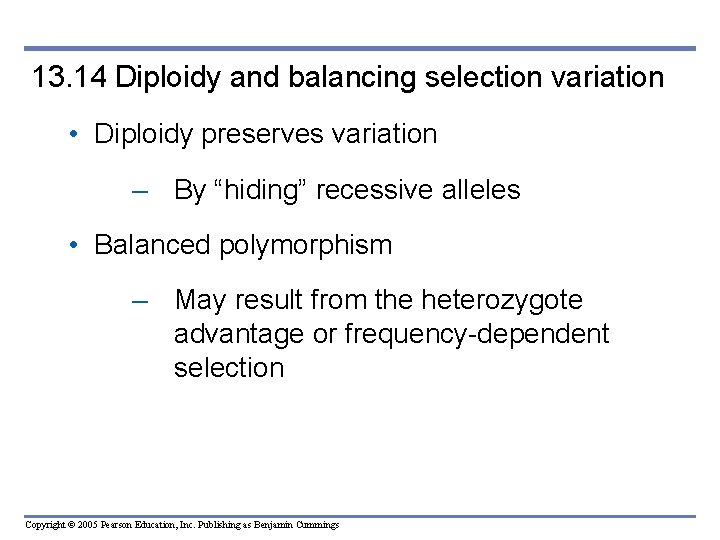 13.14 Diploidy and balancing selection variation

• Diploidy preserves variation

– By “hiding” recessive alleles

• Balanced polymorphism

– May result from the heterozygote advantage or frequency-dependent selection

Copyright © 2005 Pearson Education, Inc. Publishing as Benjamin Cummings